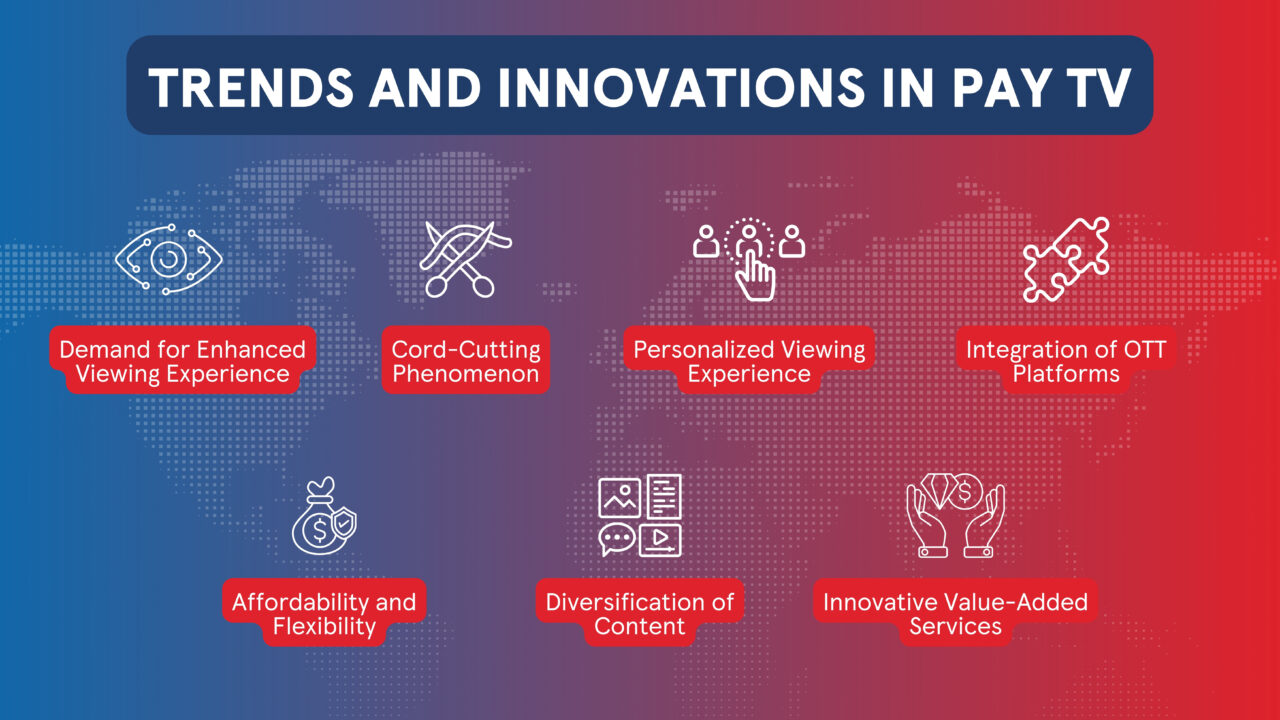 TRENDS AND INNOVATIONS IN PAY TV

Demand for Enhanced Viewing Experience

Cord-Cutting Phenomenon

Personalized Viewing Experience

Integration of OTT Platforms

Affordability and Flexibility

Diversification of Content

Innovative Value-Added Services